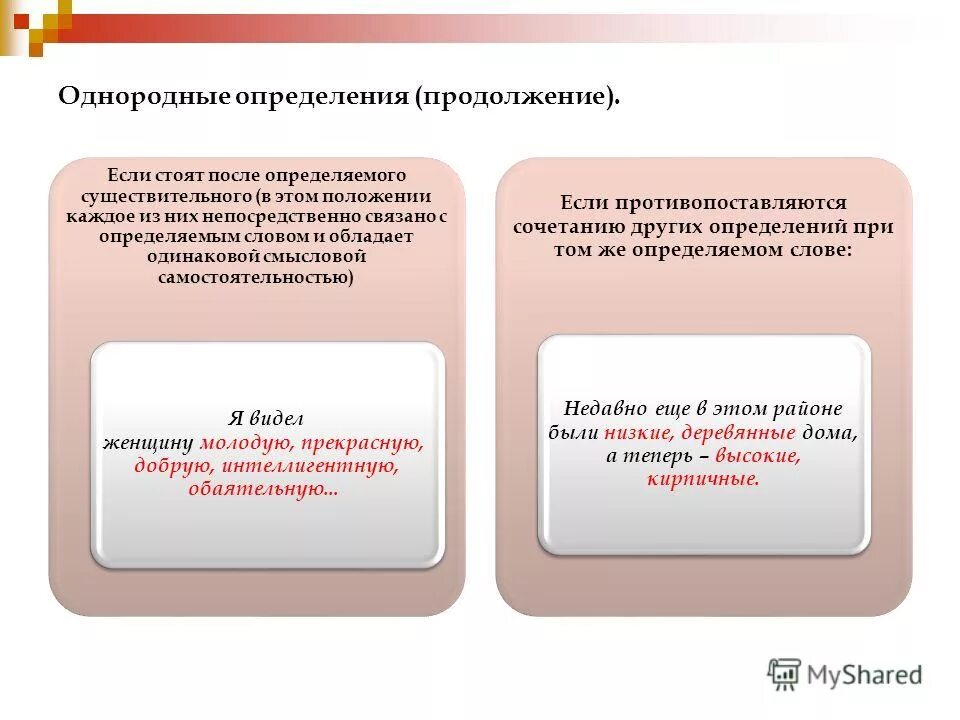 Однородные определения (продолжение).

Если стоят после определяемого существительного (в этом положении каждое из них непосредственно связано с определяемым словом и обладает одинаковой смысловой самостоятельностью)

Я видел женщину молодую, прекрасную, добрую, интеллигентную, обаятельную...

Если противопоставляются сочетанию других определений при том же определяемом слове:

Недавно еще в этом районе были низкие, деревянные дома, а теперь – высокие, кирпичные.

MyShared